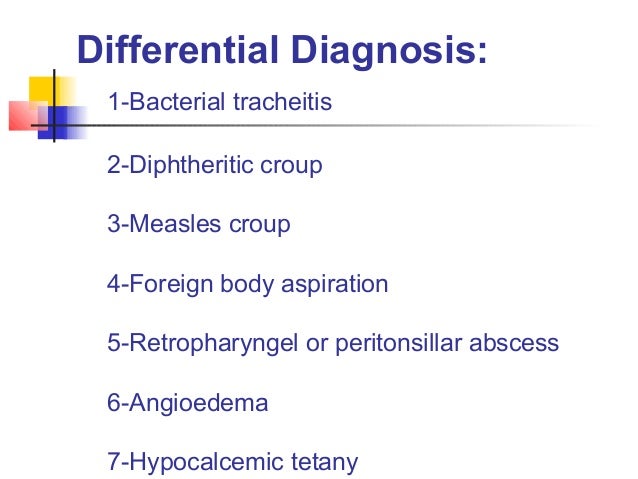 Differential Diagnosis:

1-Bacterial tracheitis

2-Diphtheritic croup

3-Measles croup

4-Foreign body aspiration

5-Retropharyngel or peritonsillar abscess

6-Angioedema

7-Hypocalcemic tetany